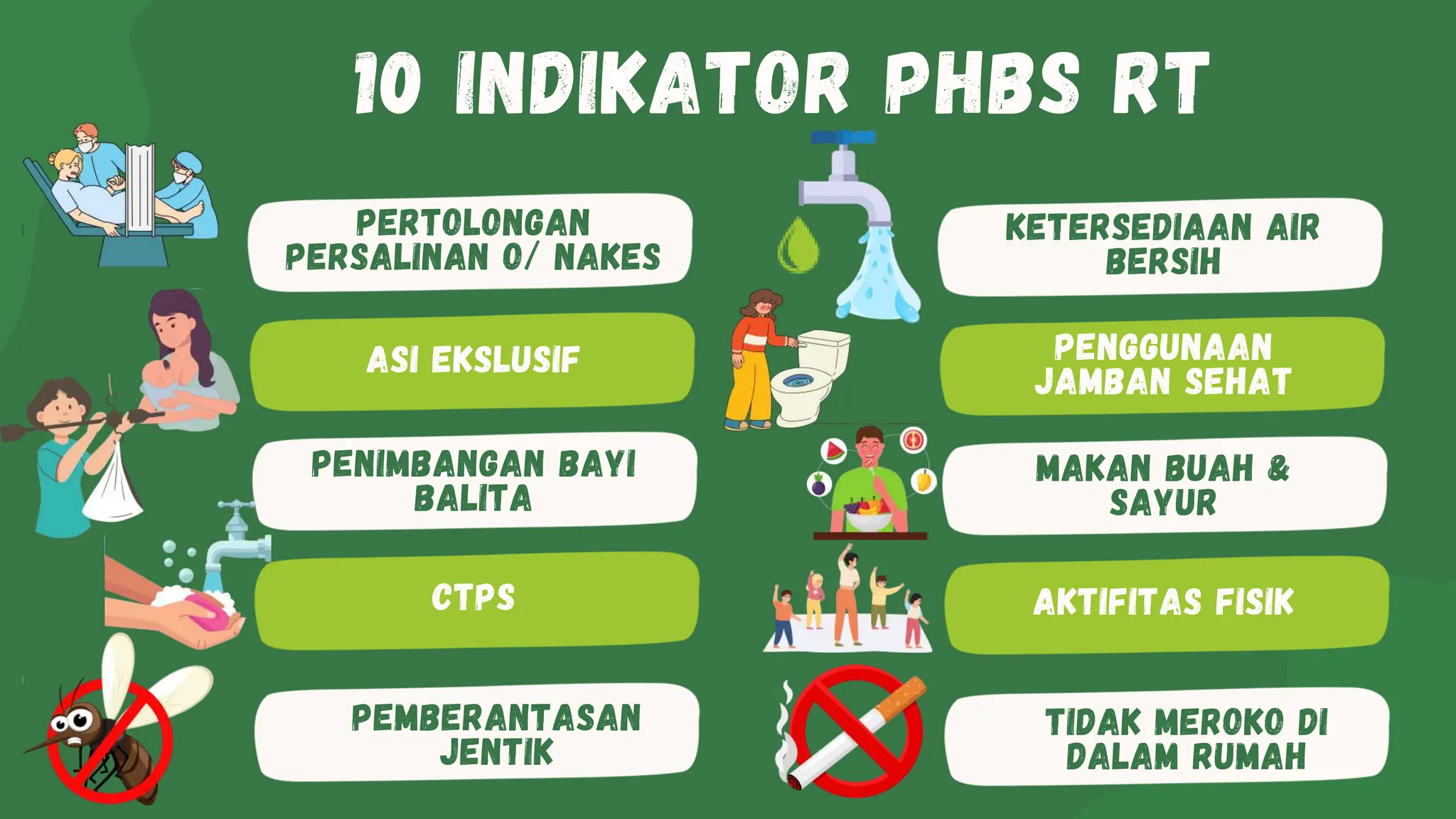 10 INDIKATOR PHBS RT

PERTOLONGAN PERSALINAN O/ NAKES

ASI EKSLUSIF

PENIMBANGAN BAYI BALITA

CTPS

PEMBERANTASAN JENTIK

KETERSEDIAAN AIR BERSIH

PENGGUNAAN JAMBAN SEHAT

MAKAN BUAH & SAYUR

AKTIFITAS FISIK

TIDAK MEROKO DI DALAM RUMAH